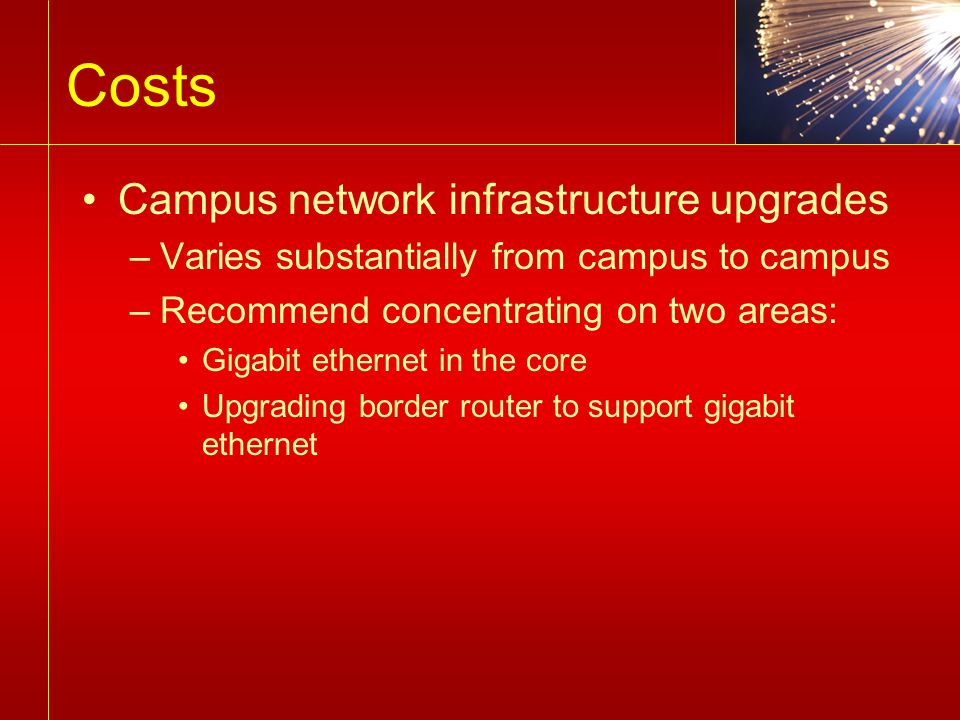 Costs

• Campus network infrastructure upgrades
– Varies substantially from campus to campus
– Recommend concentrating on two areas:
• Gigabit ethernet in the core
• Upgrading border router to support gigabit ethernet